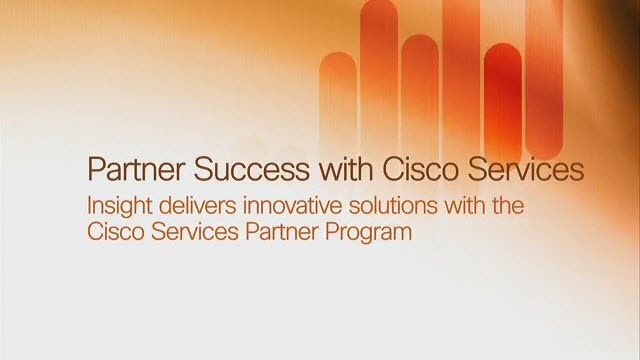 Partner Success with Cisco Services

Insight delivers innovative solutions with the Cisco Services Partner Program